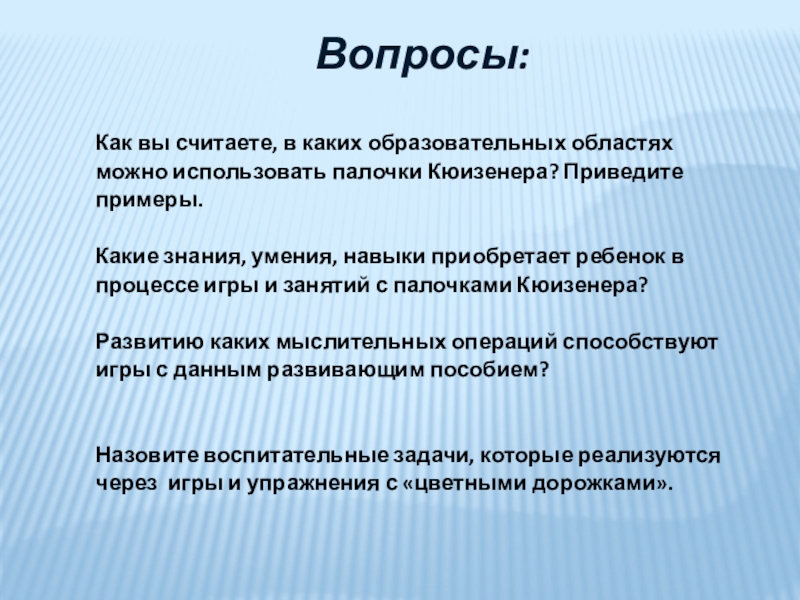 Вопросы:

Как вы считаете, в каких образовательных областях можно использовать палочки Кюизенера? Приведите примеры.

Какие знания, умения, навыки приобретает ребенок в процессе игры и занятий с палочками Кюизенера?

Развитию каких мыслительных операций способствуют игры с данным развивающим пособием?

Назовите воспитательные задачи, которые реализуются через игры и упражнения с «цветными дорожками».